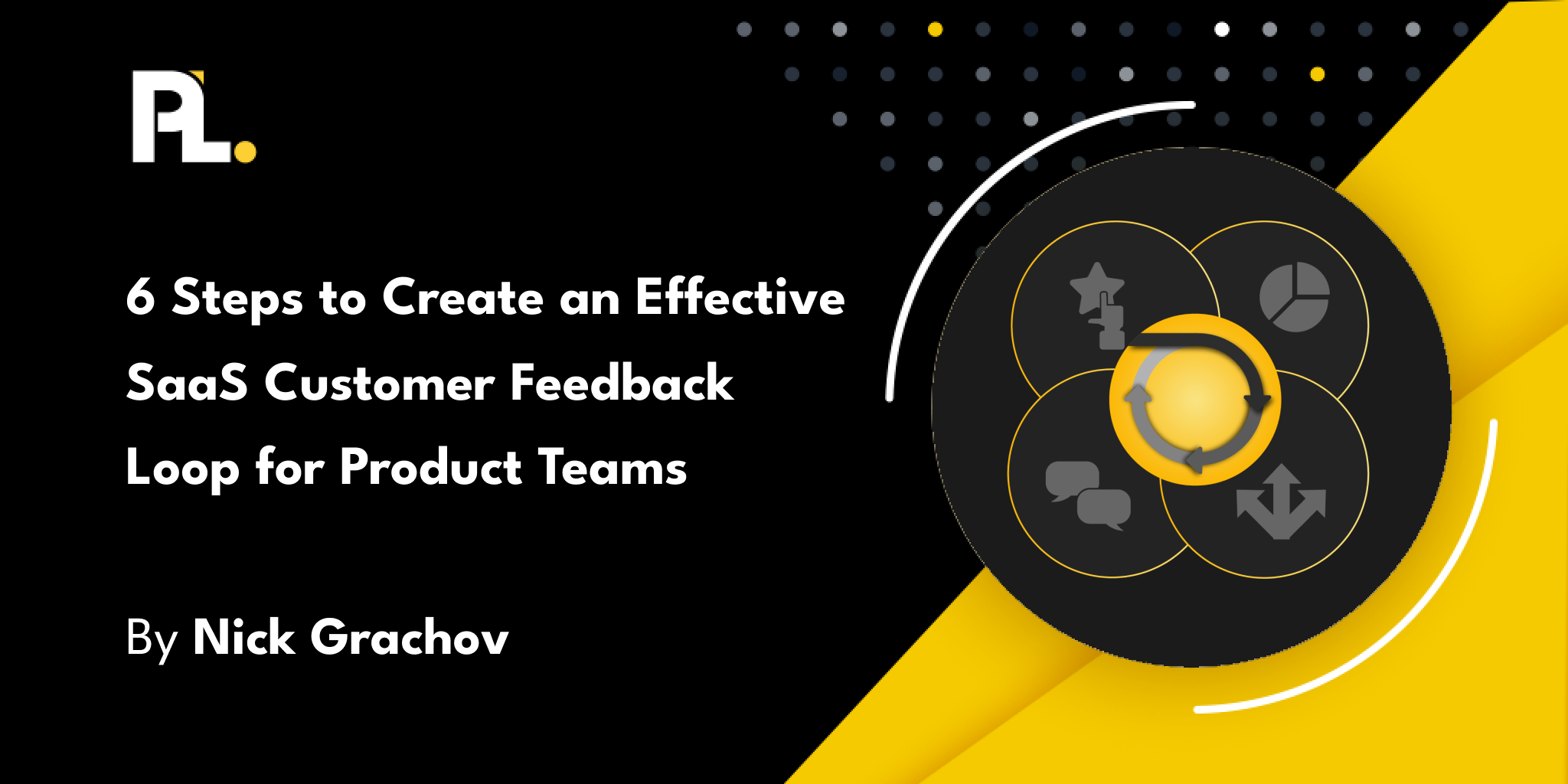 PL.

6 Steps to Create an Effective SaaS Customer Feedback Loop for Product Teams

By Nick Grachov